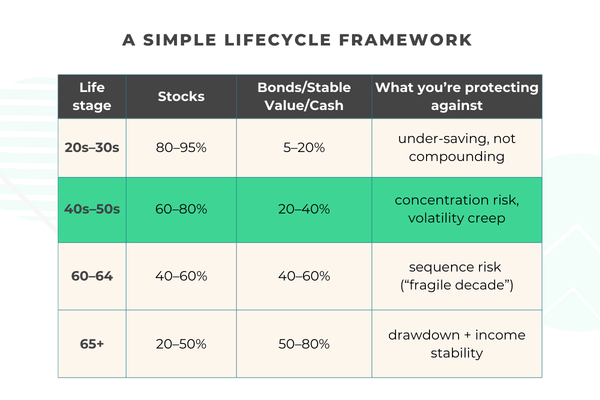 A SIMPLE LIFECYCLE FRAMEWORK

| Life stage | Stocks | Bonds/Stable Value/Cash | What you’re protecting against |
|---|---|---|---|
| 20s–30s | 80–95% | 5–20% | under-saving, not compounding |
| 40s–50s | 60–80% | 20–40% | concentration risk, volatility creep |
| 60–64 | 40–60% | 40–60% | sequence risk (“fragile decade”) |
| 65+ | 20–50% | 50–80% | drawdown + income stability |